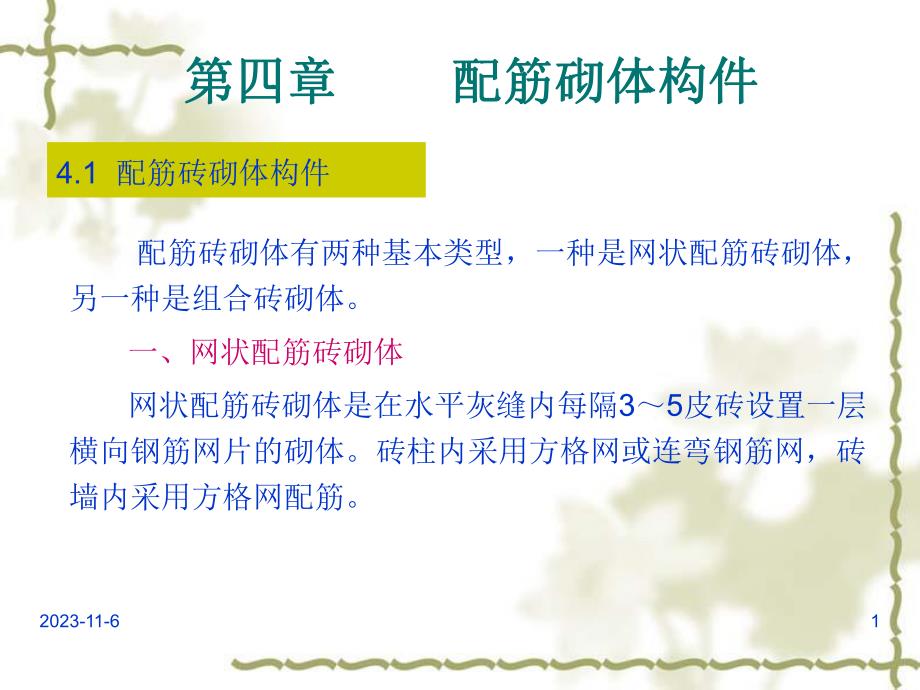 第四章　　配筋砌体构件

4.1 配筋砖砌体构件

配筋砖砌体有两种基本类型，一种是网状配筋砖砌体，另一种是组合砖砌体。

一、网状配筋砖砌体

网状配筋砖砌体是在水平灰缝内每隔3～5皮砖设置一层横向钢筋网片的砌体。砖柱内采用方格网或连弯钢筋网，砖墙内采用方格网配筋。

2023-11-6

1